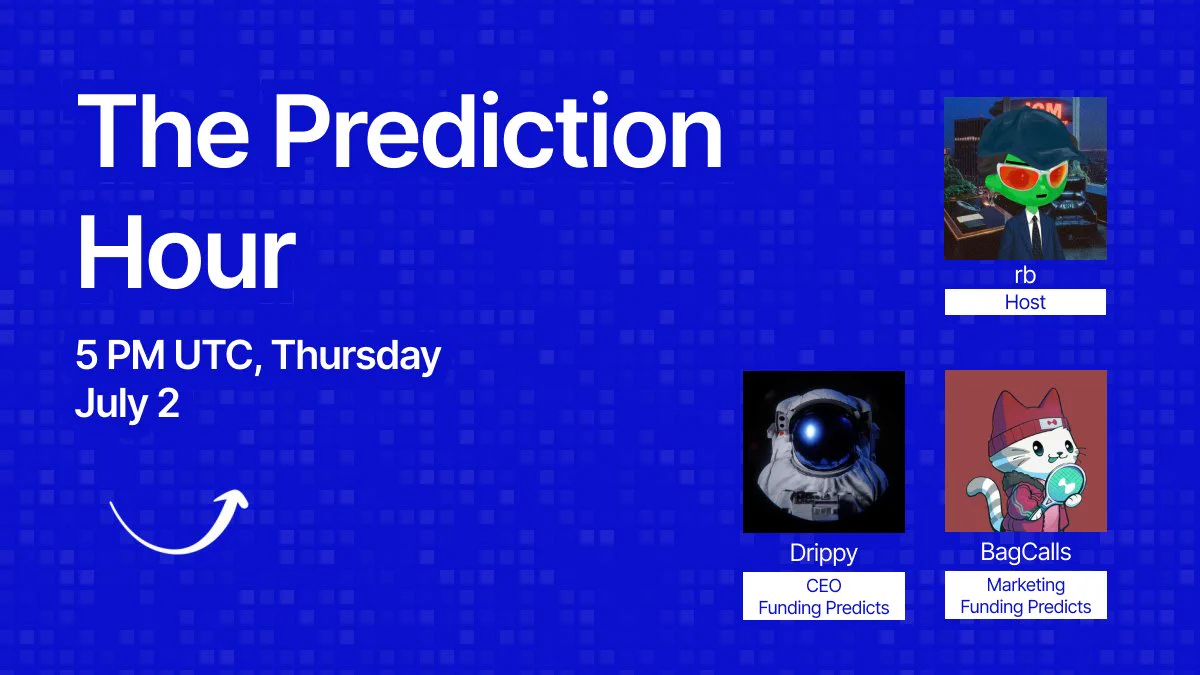 The Prediction Hour

5 PM UTC, Thursday
July 2

rb
Host

Drippy
CEO
Funding Predicts

BagCalls
Marketing
Funding Predicts